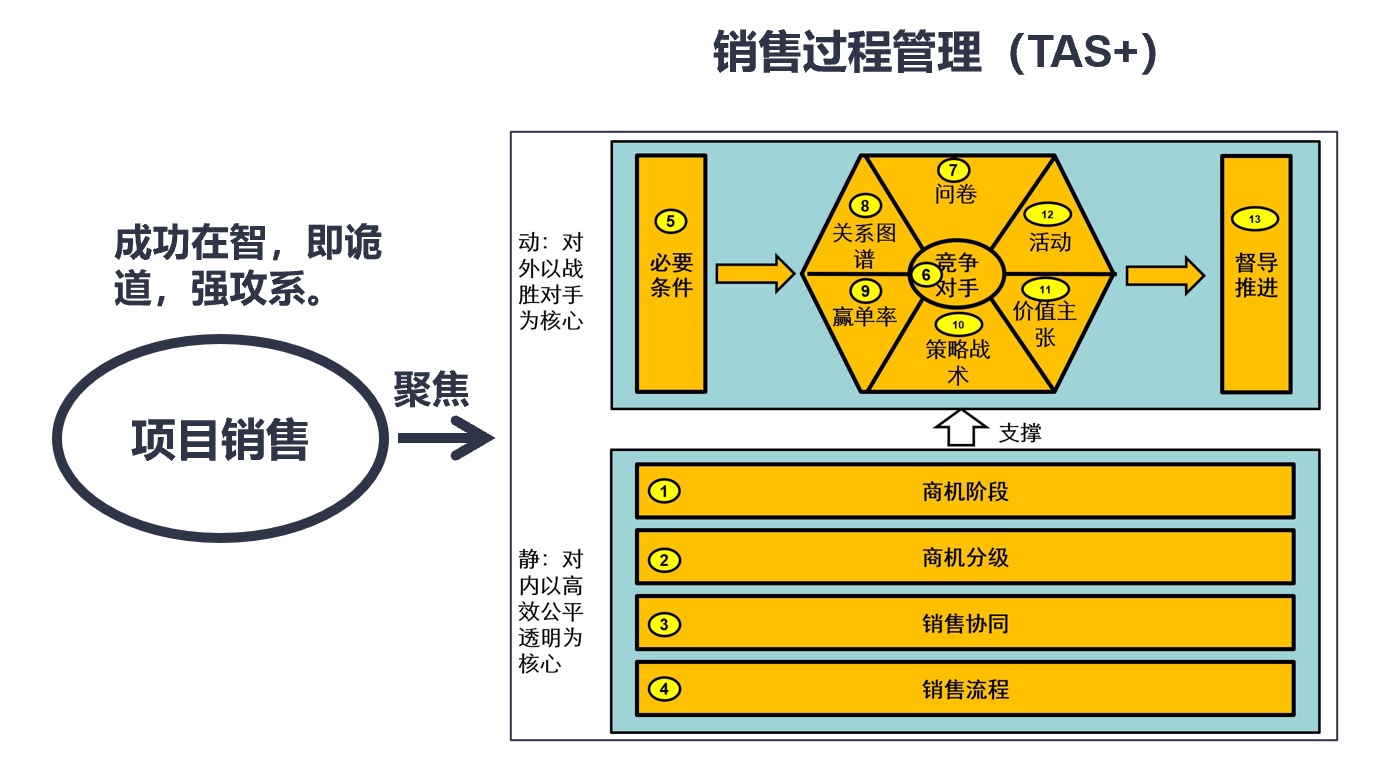 销售过程管理（TAS+）

成功在智，即诡道，强攻系。

项目销售

聚焦

动：对外以战胜对手为核心

5 必要条件

7 问卷

8 关系图谱

12 活动

6 竞争对手

9 赢单率

11 价值主张

10 策略战术

13 督导推进

支撑

静：对内以高效公平透明为核心

1 商机阶段

2 商机分级

3 销售协同

4 销售流程